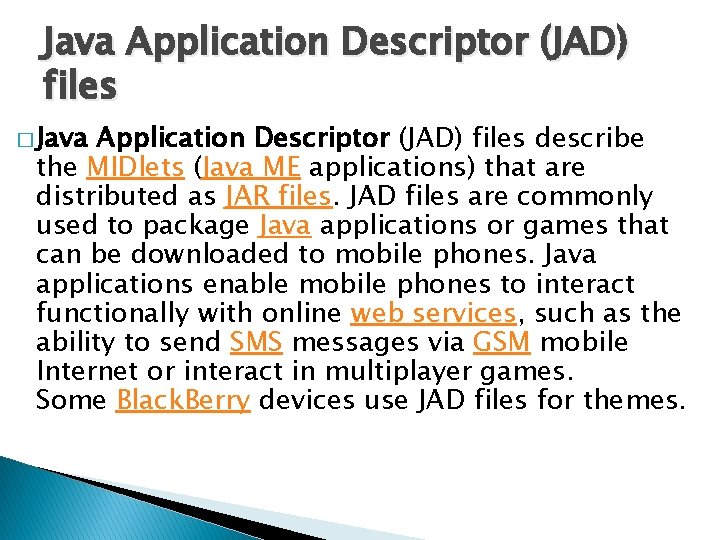 Java Application Descriptor (JAD) files

□ Java Application Descriptor (JAD) files describe the MIDlets (Java ME applications) that are distributed as JAR files. JAD files are commonly used to package Java applications or games that can be downloaded to mobile phones. Java applications enable mobile phones to interact functionally with online web services, such as the ability to send SMS messages via GSM mobile Internet or interact in multiplayer games.
Some BlackBerry devices use JAD files for themes.